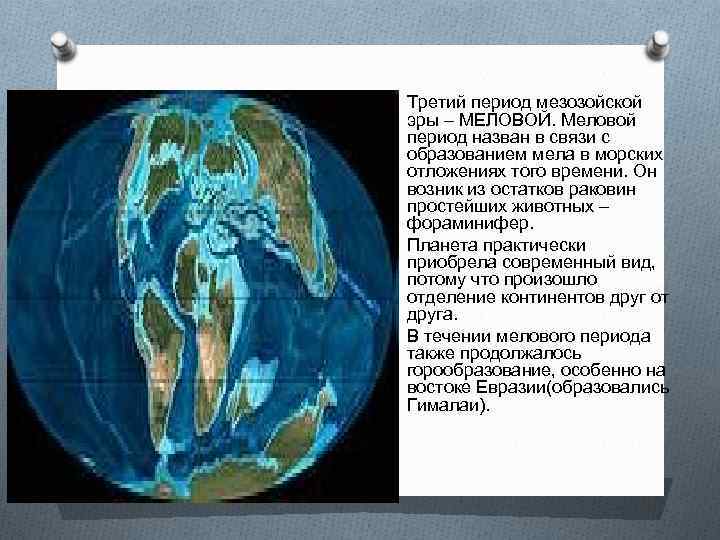 Третий период мезозойской эры – МЕЛОВОЙ. Меловой период назван в связи с образованием мела в морских отложениях того времени. Он возник из остатков раковин простейших животных – фораминифер.

Планета практически приобрела современный вид, потому что произошло отделение континентов друг от друга.

В течении мелового периода также продолжалось горообразование, особенно на востоке Евразии(образовались Гималаи).